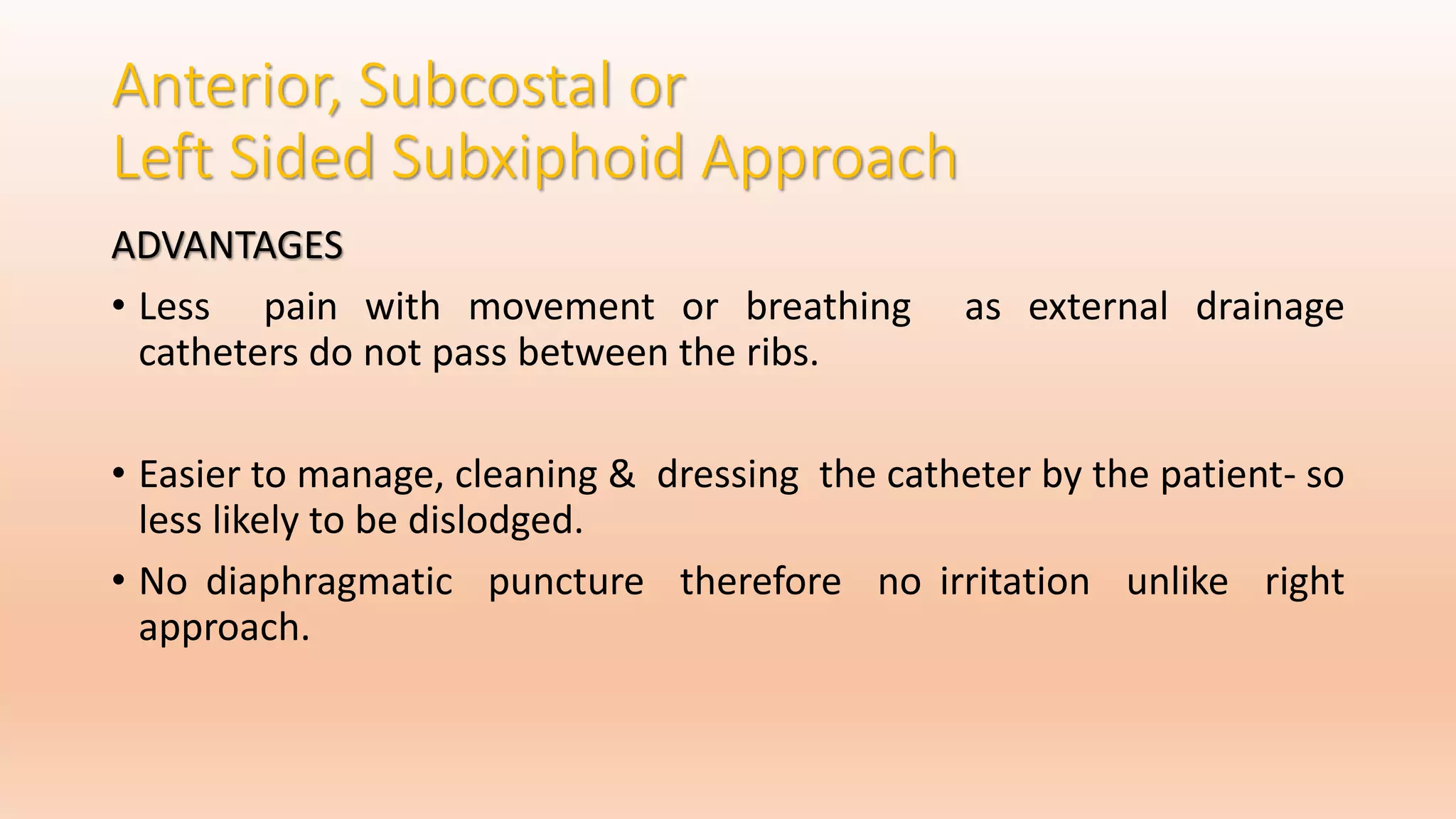 Anterior, Subcostal or
Left Sided Subxiphoid Approach

ADVANTAGES

• Less pain with movement or breathing as external drainage catheters do not pass between the ribs.

• Easier to manage, cleaning & dressing the catheter by the patient- so less likely to be dislodged.

• No diaphragmatic puncture therefore no irritation unlike right approach.